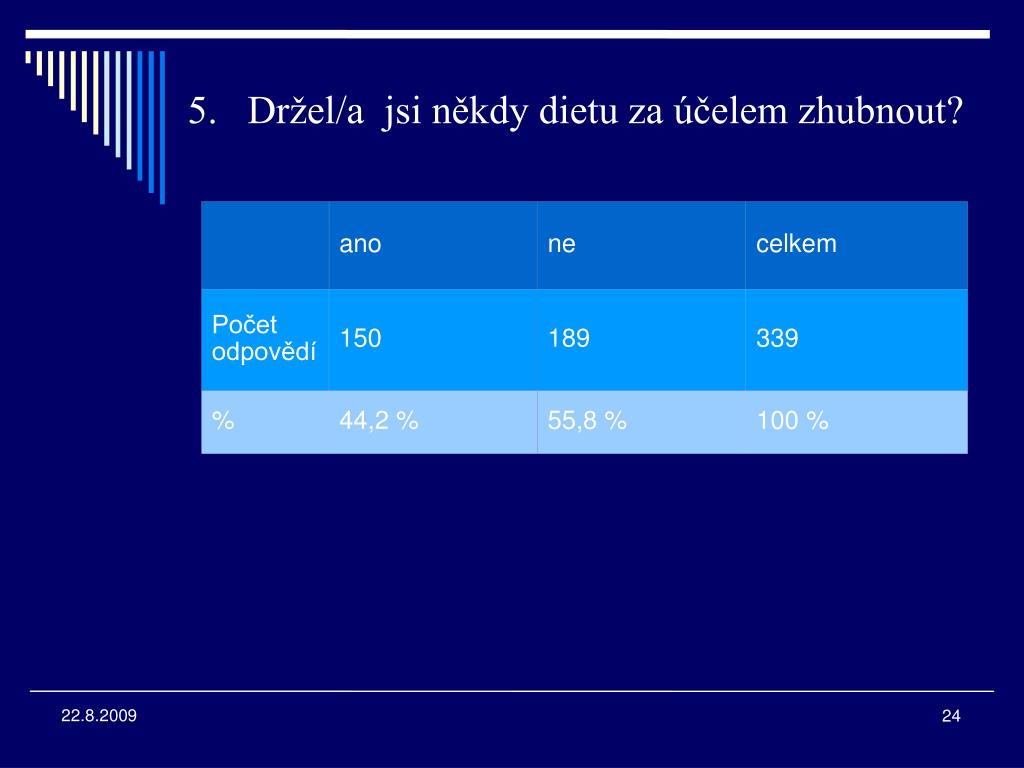 5. Držel/a jsi někdy dietu za účelem zhubnout?

| | ano | ne | celkem |
|---|---|---|---|
| Počet odpovědí | 150 | 189 | 339 |
| % | 44,2 % | 55,8 % | 100 % |

22.8.2009

24